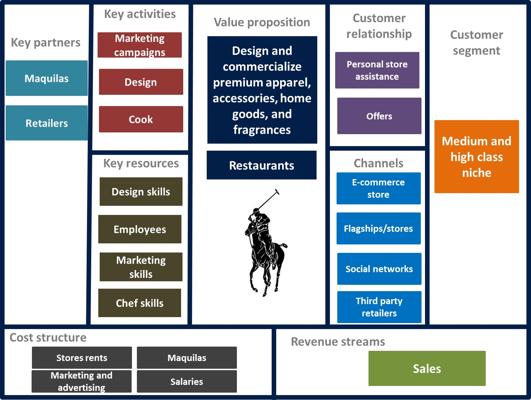 Key partners

Maquilas

Retailers

Key activities

Marketing campaigns

Design

Cook

Key resources

Design skills

Employees

Marketing skills

Chef skills

Value proposition

Design and commercialize premium apparel, accessories, home goods, and fragrances

Restaurants

Customer relationship

Personal store assistance

Offers

Channels

E-commerce store

Flagships/stores

Social networks

Third party retailers

Customer segment

Medium and high class niche

Cost structure

Stores rents

Maquilas

Marketing and advertising

Salaries

Revenue streams

Sales